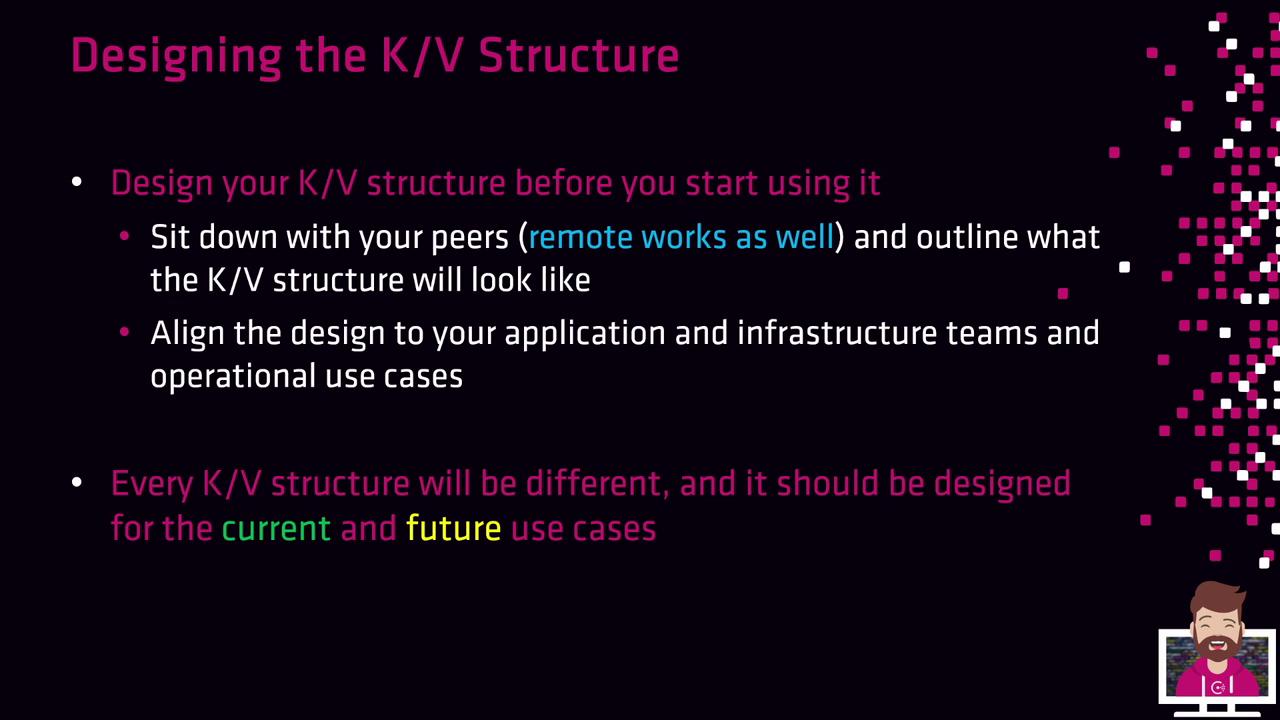 Designing the K/V Structure

• Design your K/V structure before you start using it
  • Sit down with your peers (remote works as well) and outline what the K/V structure will look like
  • Align the design to your application and infrastructure teams and operational use cases

• Every K/V structure will be different, and it should be designed for the current and future use cases